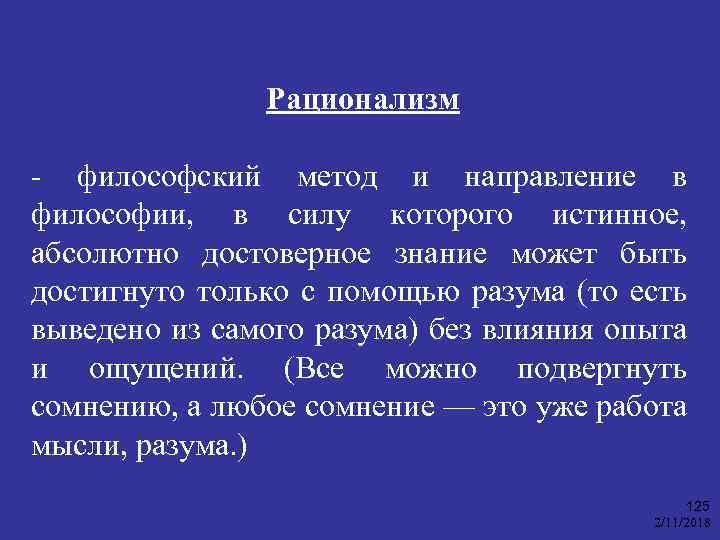 Рационализм

- философский метод и направление в философии, в силу которого истинное, абсолютно достоверное знание может быть достигнуто только с помощью разума (то есть выведено из самого разума) без влияния опыта и ощущений. (Все можно подвергнуть сомнению, а любое сомнение — это уже работа мысли, разума.)

125
2/11/2018